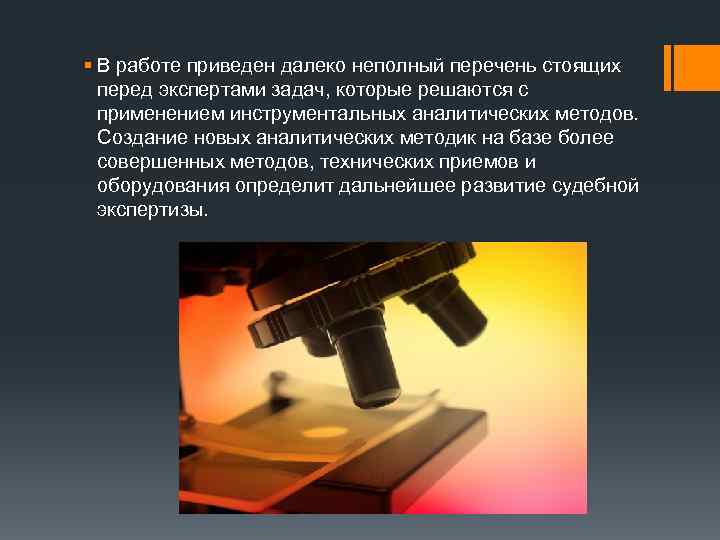 В работе приведен далеко неполный перечень стоящих перед экспертами задач, которые решаются с применением инструментальных аналитических методов. Создание новых аналитических методик на базе более совершенных методов, технических приемов и оборудования определит дальнейшее развитие судебной экспертизы.